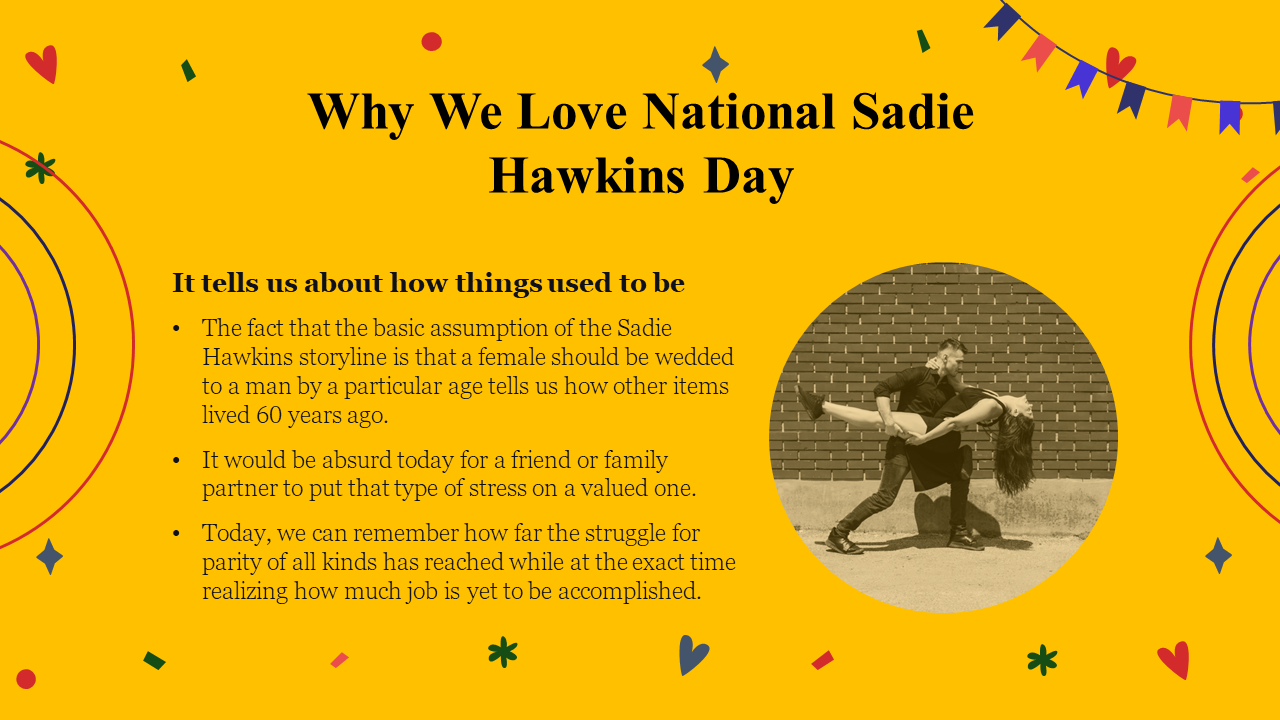 Why We Love National Sadie Hawkins Day

It tells us about how things used to be

• The fact that the basic assumption of the Sadie Hawkins storyline is that a female should be wedded to a man by a particular age tells us how other items lived 60 years ago.

• It would be absurd today for a friend or family partner to put that type of stress on a valued one.

• Today, we can remember how far the struggle for parity of all kinds has reached while at the exact time realizing how much job is yet to be accomplished.